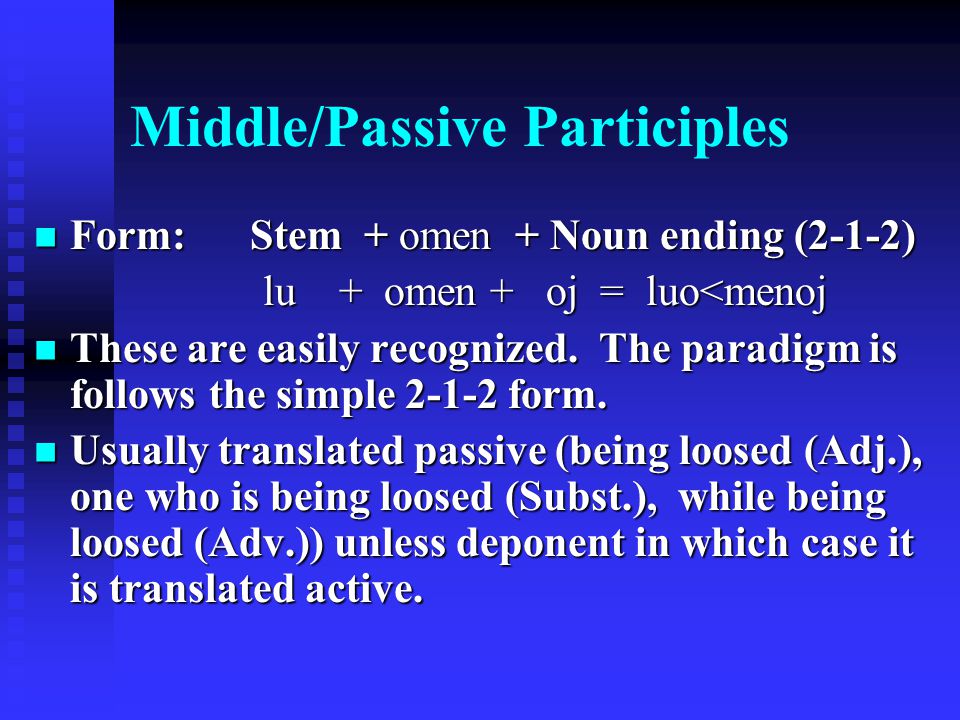 Middle/Passive Participles

Form: Stem + omen + Noun ending (2-1-2)
lu + omen + oj = luo<menoj

These are easily recognized. The paradigm is follows the simple 2-1-2 form.

Usually translated passive (being loosed (Adj.), one who is being loosed (Subst.), while being loosed (Adv.)) unless deponent in which case it is translated active.